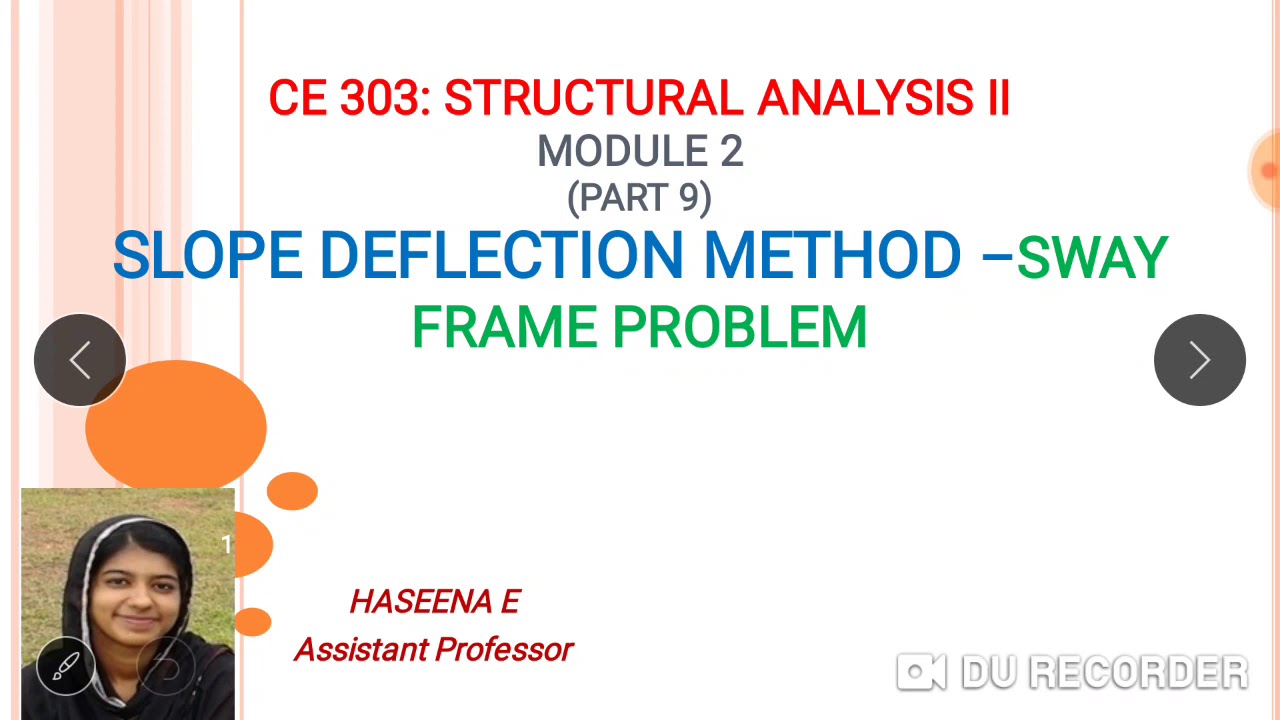 CE 303: STRUCTURAL ANALYSIS II
MODULE 2
(PART 9)
SLOPE DEFLECTION METHOD –SWAY FRAME PROBLEM

1

HASEENA E
Assistant Professor

DU RECORDER